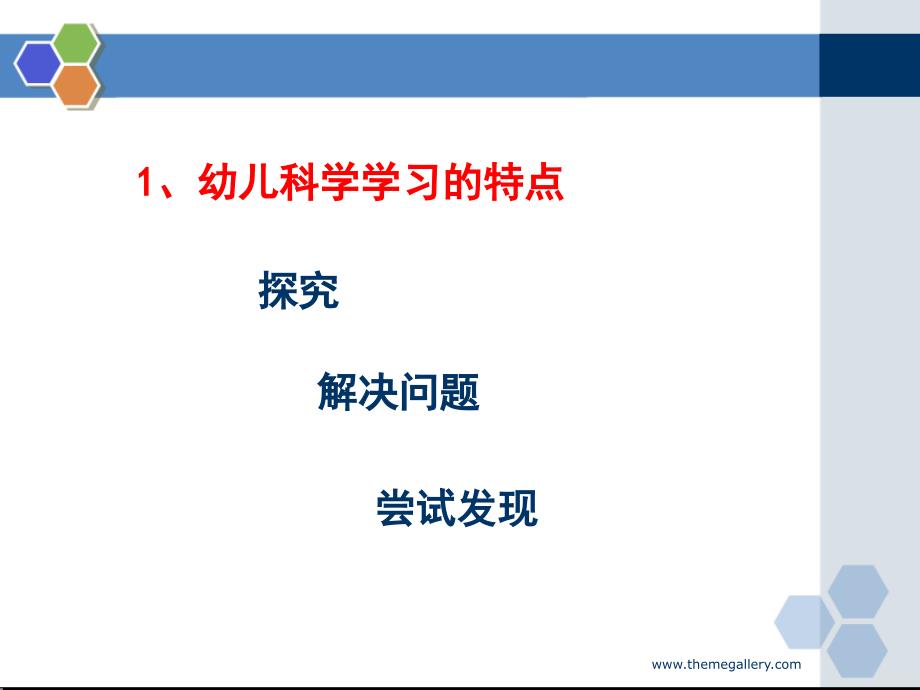 1、幼儿科学学习的特点

探究

解决问题

尝试发现

www.themegallery.com